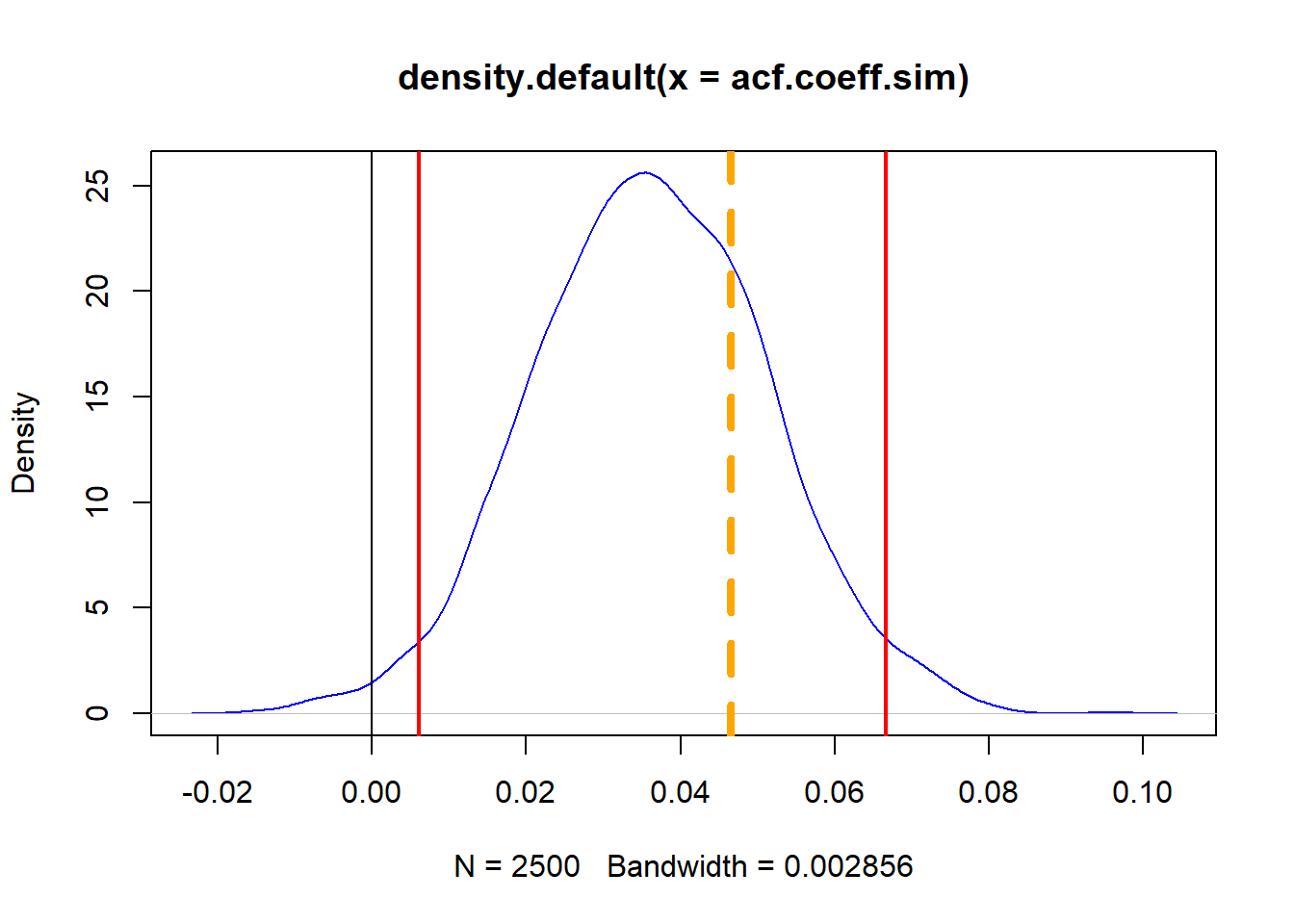 density.default(x = acf.coeff.sim)

Density

25
20
15
10
5
0

-0.02
0.00
0.02
0.04
0.06
0.08
0.10

N = 2500 Bandwidth = 0.002856